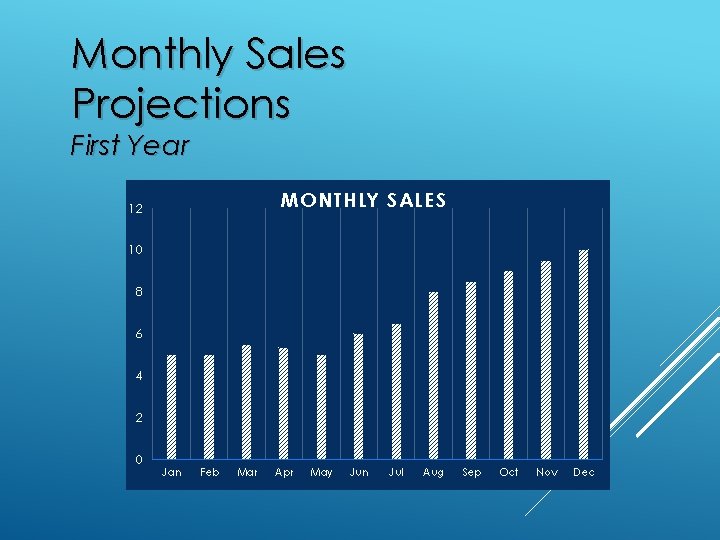 Monthly Sales Projections
First Year

MONTHLY SALES

12
10
8
6
4
2
0

Jan Feb Mar Apr May Jun Jul Aug Sep Oct Nov Dec